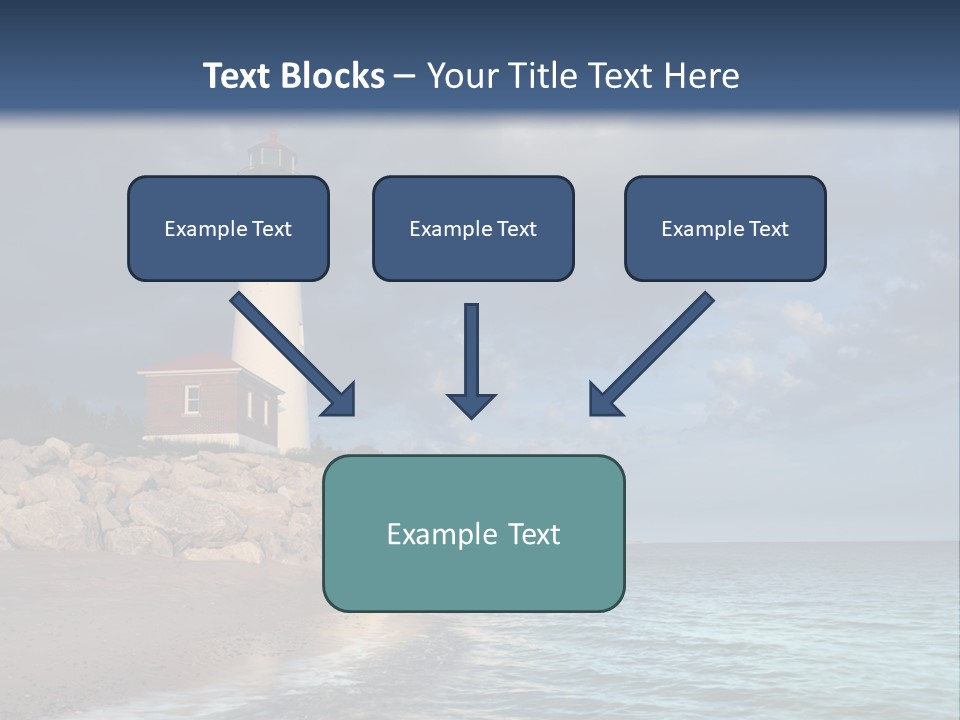 Text Blocks – Your Title Text Here

Example Text

Example Text

Example Text

Example Text